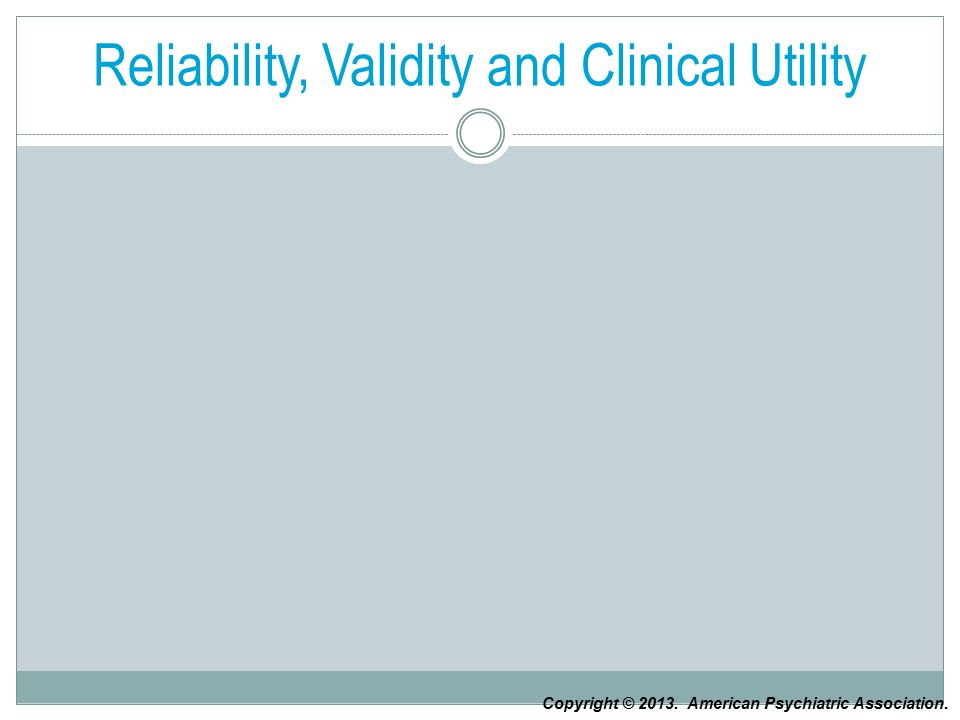 Reliability, Validity and Clinical Utility

Copyright © 2013. American Psychiatric Association.